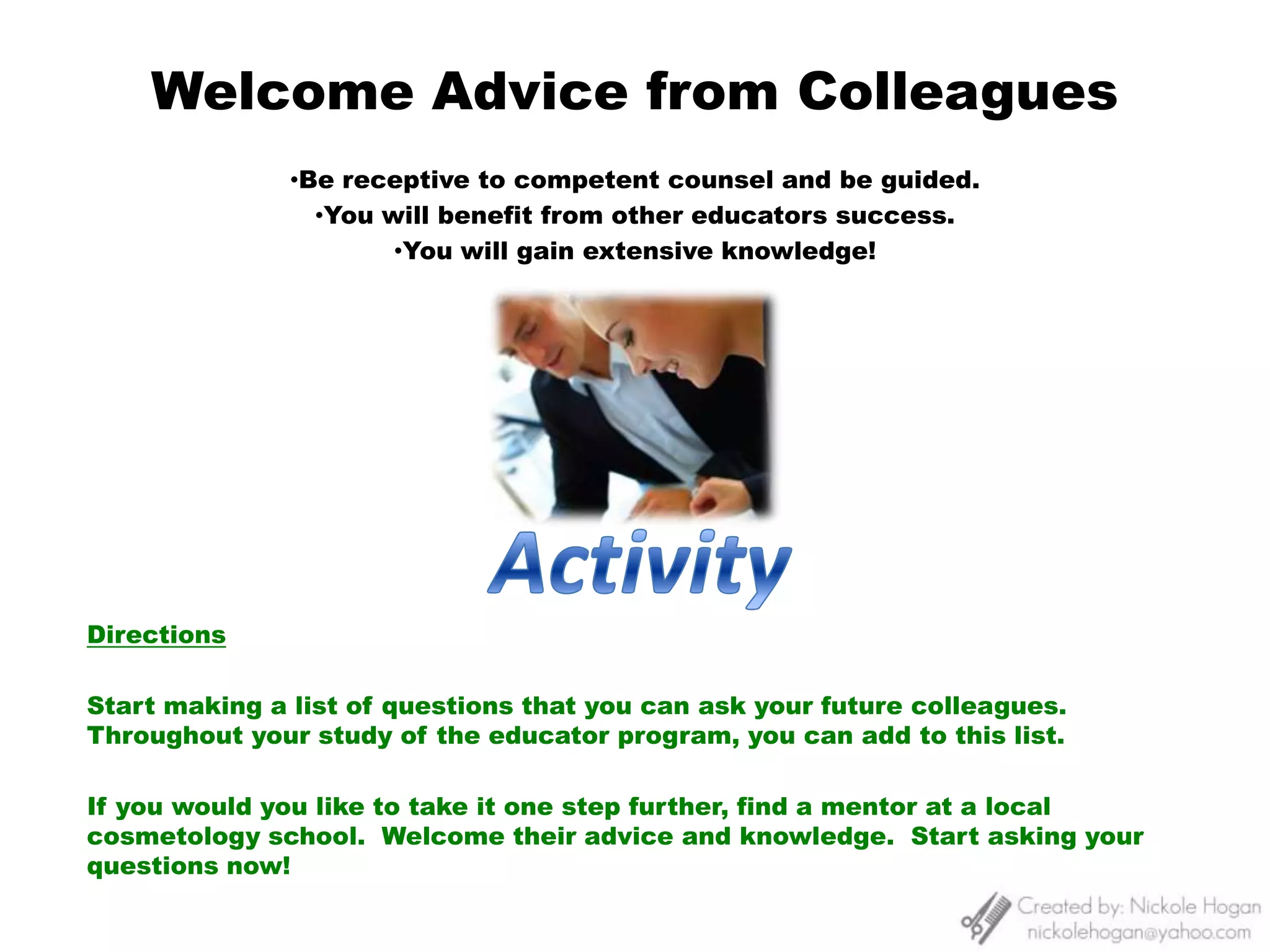 Welcome Advice from Colleagues

•Be receptive to competent counsel and be guided.
•You will benefit from other educators success.
•You will gain extensive knowledge!

Activity

Directions

Start making a list of questions that you can ask your future colleagues. Throughout your study of the educator program, you can add to this list.

If you would you like to take it one step further, find a mentor at a local cosmetology school. Welcome their advice and knowledge. Start asking your questions now!

Created by: Nickole Hogan
nickolehogan@yahoo.com